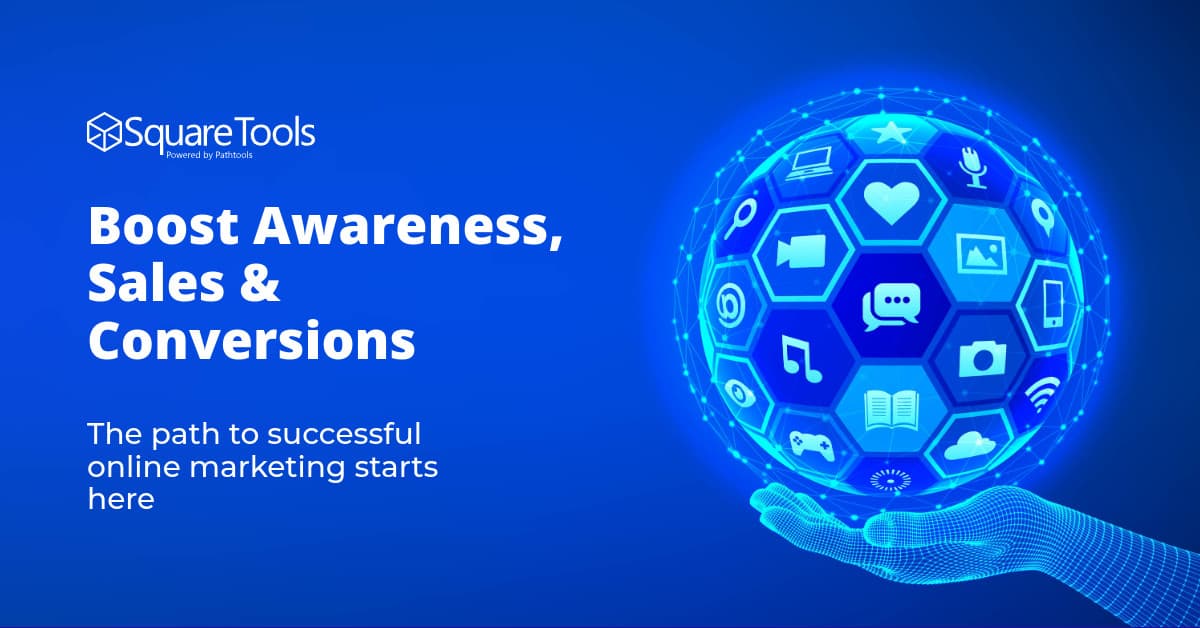 SquareTools
Powered by Pathtools

Boost Awareness, Sales & Conversions

The path to successful online marketing starts here